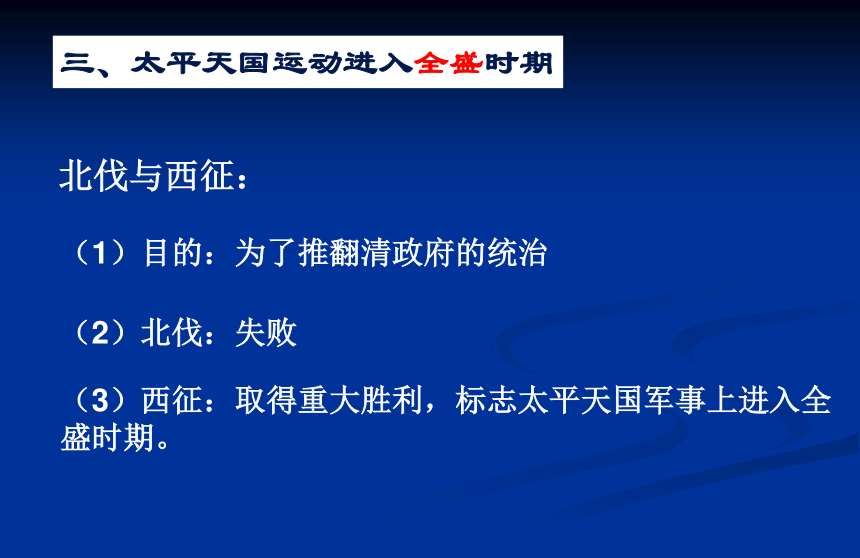 三、太平天国运动进入全盛时期

北伐与西征：

（1）目的：为了推翻清政府的统治

（2）北伐：失败

（3）西征：取得重大胜利，标志太平天国军事上进入全盛时期。